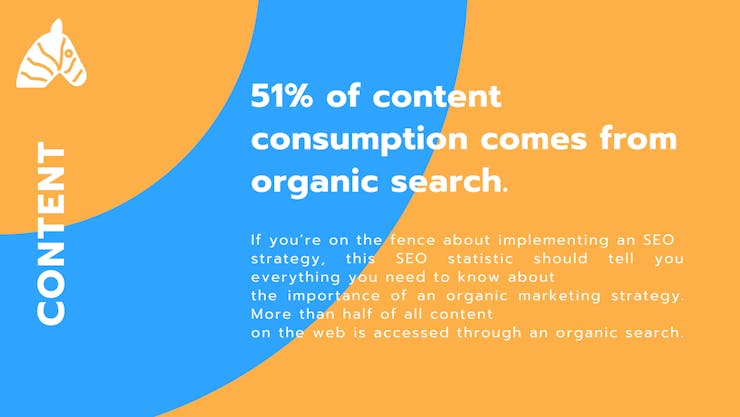 CONTENT

51% of content consumption comes from organic search.

If you're on the fence about implementing an SEO strategy, this SEO statistic should tell you everything you need to know about the importance of an organic marketing strategy. More than half of all content on the web is accessed through an organic search.